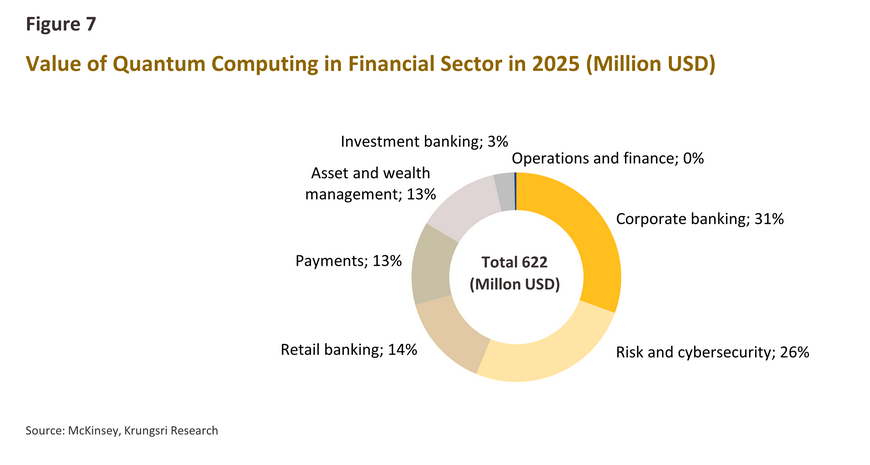 Figure 7

Value of Quantum Computing in Financial Sector in 2025 (Million USD)

Investment banking; 3%

Operations and finance; 0%

Asset and wealth management; 13%

Corporate banking; 31%

Payments; 13%

Total 622 (Millon USD)

Retail banking; 14%

Risk and cybersecurity; 26%

Source: McKinsey, Krungsri Research